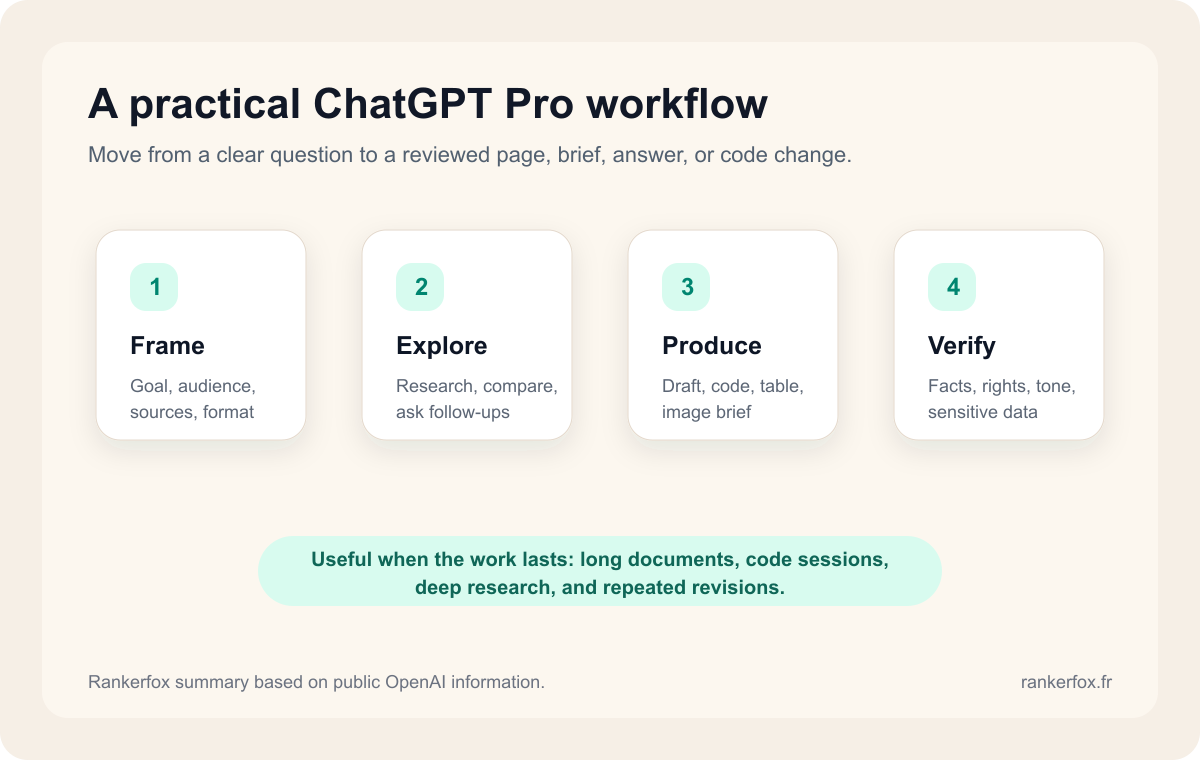 A practical ChatGPT Pro workflow

Move from a clear question to a reviewed page, brief, answer, or code change.

1

Frame

Goal, audience, sources, format

2

Explore

Research, compare, ask follow-ups

3

Produce

Draft, code, table, image brief

4

Verify

Facts, rights, tone, sensitive data

Useful when the work lasts: long documents, code sessions, deep research, and repeated revisions.

Rankerfox summary based on public OpenAI information.

rankerfox.fr